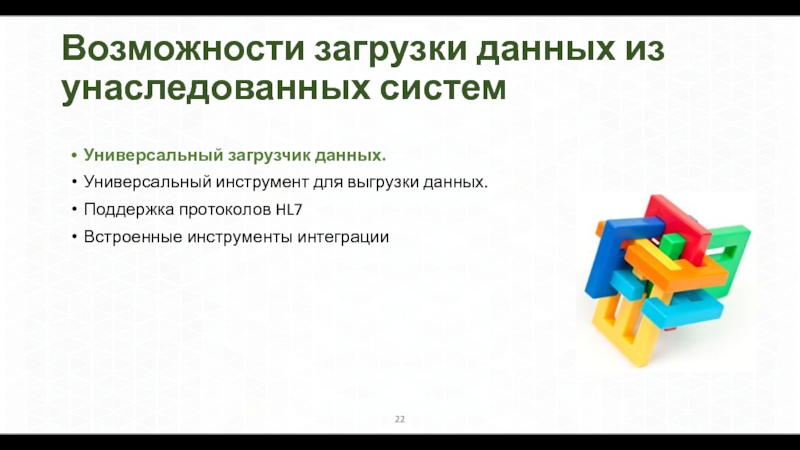 Возможности загрузки данных из унаследованных систем

• Универсальный загрузчик данных.
• Универсальный инструмент для выгрузки данных.
• Поддержка протоколов HL7
• Встроенные инструменты интеграции

22